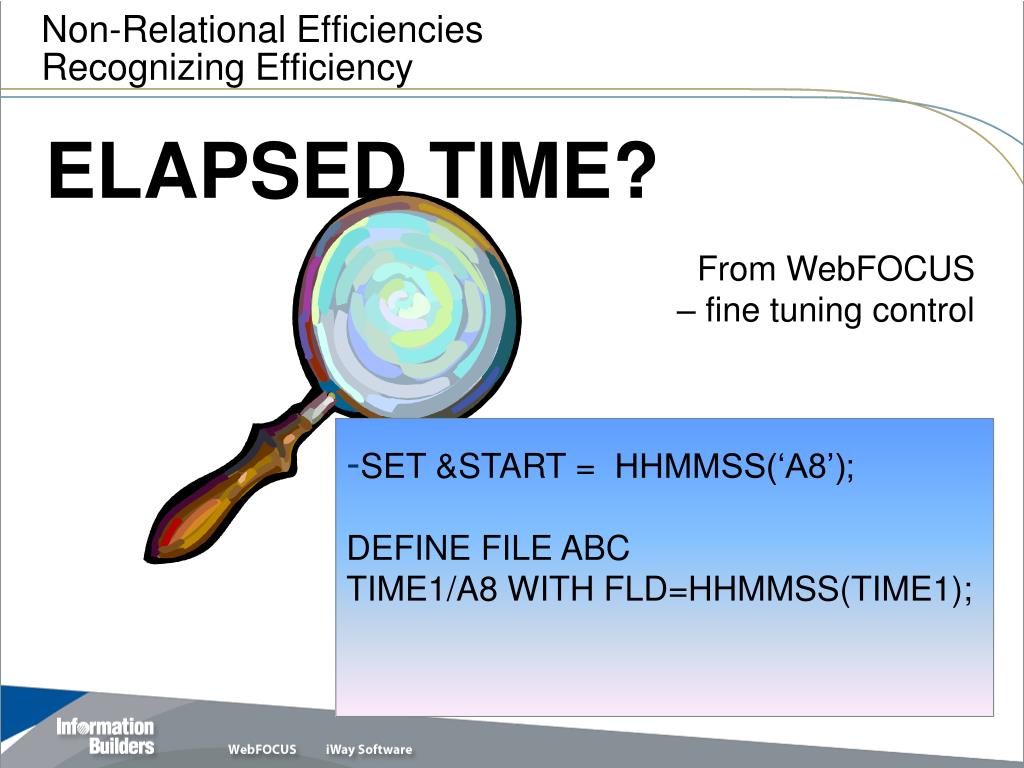 Non-Relational Efficiencies
Recognizing Efficiency

ELAPSED TIME?

From WebFOCUS
– fine tuning control

-SET &START = HHMMSS(‘A8’);

DEFINE FILE ABC
TIME1/A8 WITH FLD=HHMMSS(TIME1);

Information Builders

WebFOCUS iWay Software